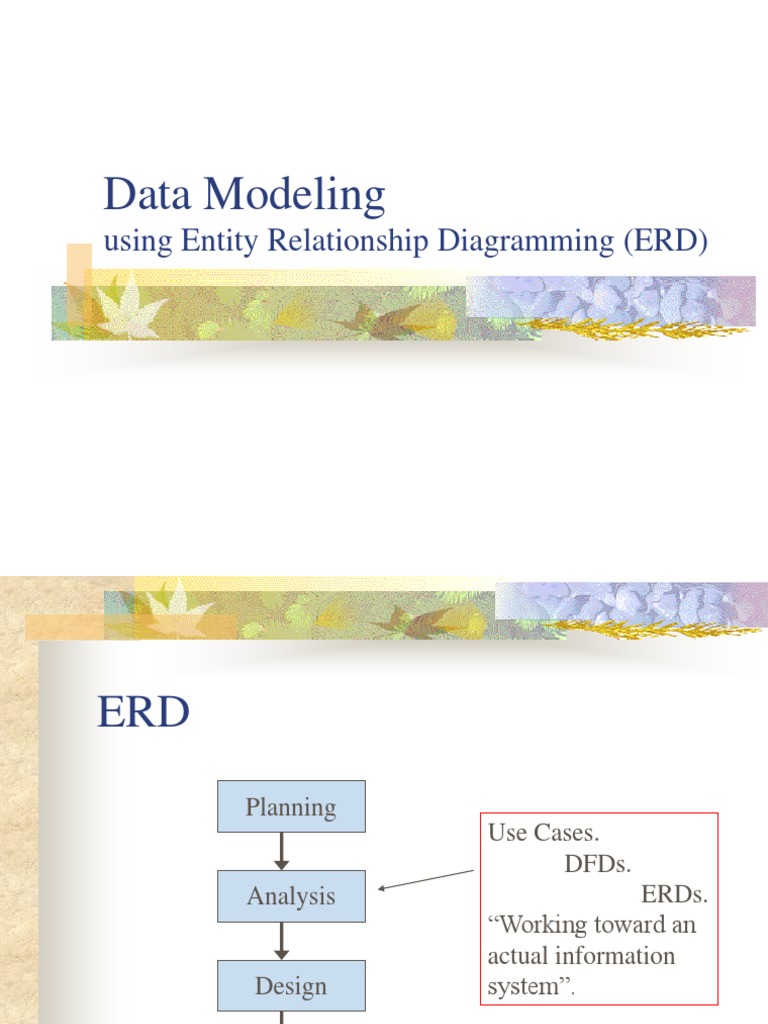 Data Modeling
using Entity Relationship Diagramming (ERD)

ERD

Planning

Analysis

Design

Use Cases.
DFDs.
ERDs.
“Working toward an actual information system”.